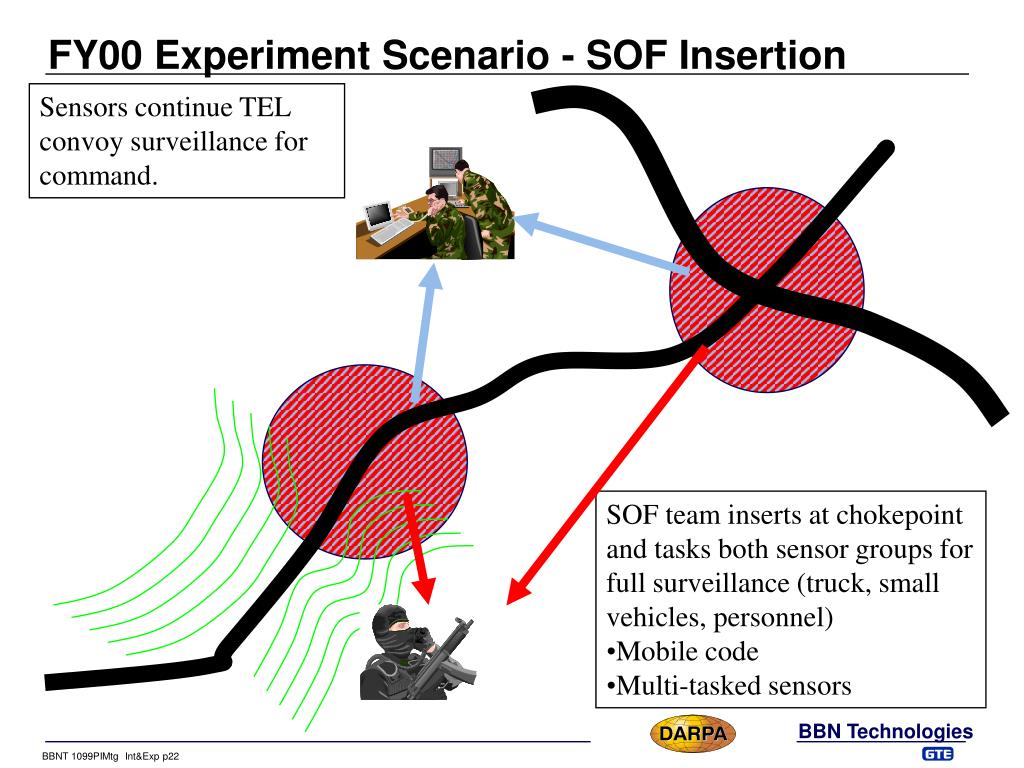 FY00 Experiment Scenario - SOF Insertion

Sensors continue TEL convoy surveillance for command.

SOF team inserts at chokepoint and tasks both sensor groups for full surveillance (truck, small vehicles, personnel)
•Mobile code
•Multi-tasked sensors

BBNT 1099PIMtg Int&Exp p22

DARPA

BBN Technologies

GTE